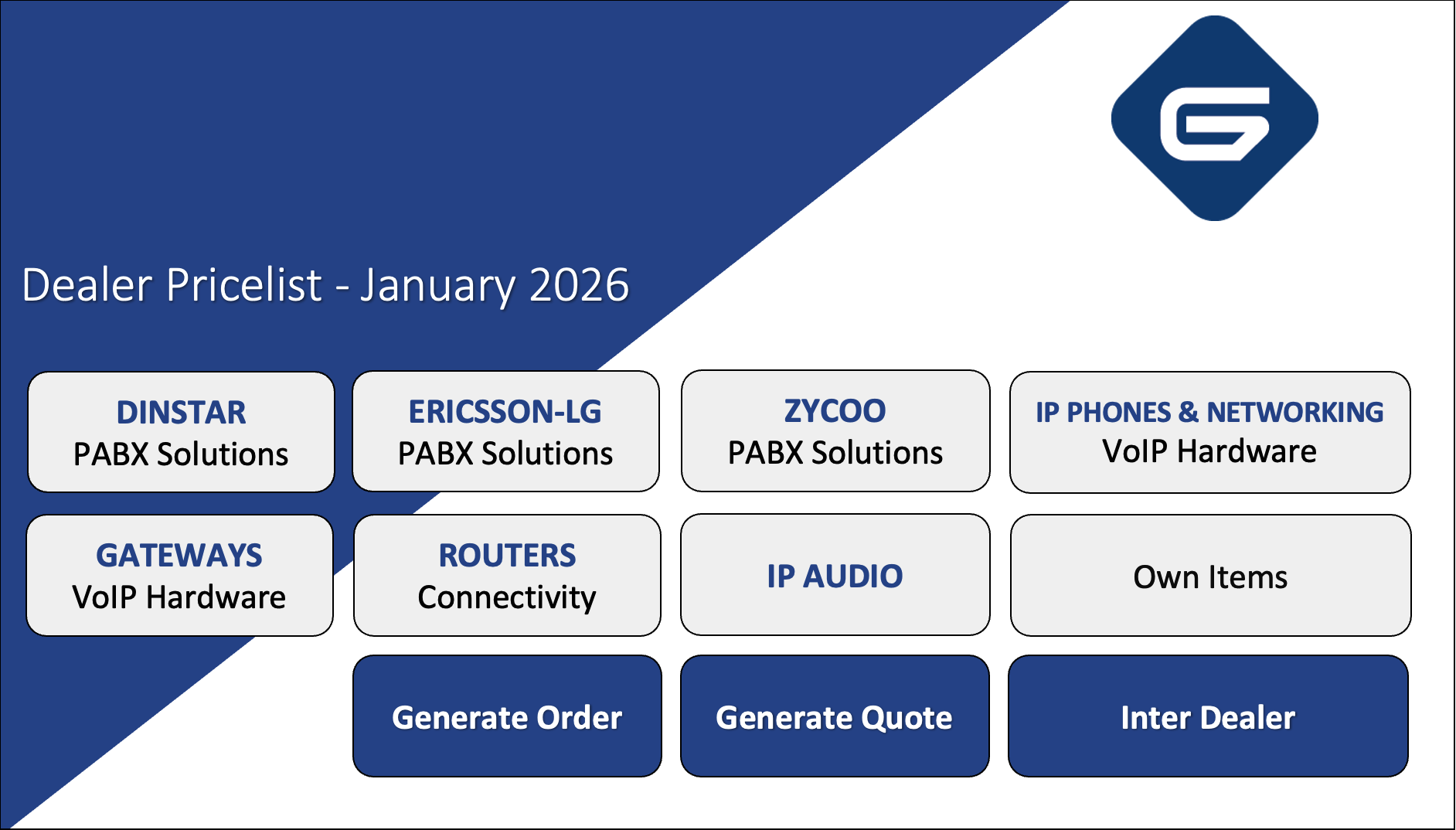 Dealer Pricelist - January 2026

DINSTAR
PABX Solutions

ERICSSON-LG
PABX Solutions

ZYCOO
PABX Solutions

IP PHONES & NETWORKING
VoIP Hardware

GATEWAYS
VoIP Hardware

ROUTERS
Connectivity

IP AUDIO

Own Items

Generate Order

Generate Quote

Inter Dealer